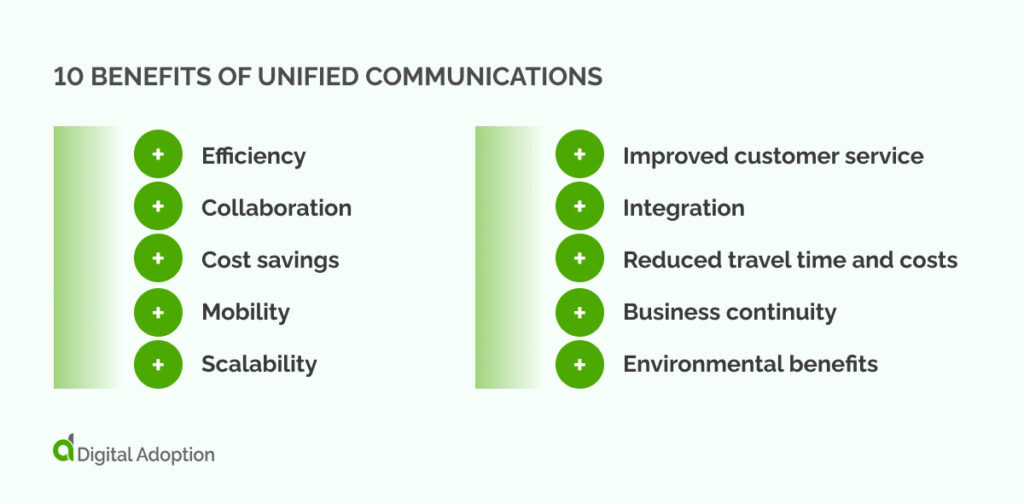 10 BENEFITS OF UNIFIED COMMUNICATIONS

+ Efficiency
+ Collaboration
+ Cost savings
+ Mobility
+ Scalability

+ Improved customer service
+ Integration
+ Reduced travel time and costs
+ Business continuity
+ Environmental benefits

Digital Adoption